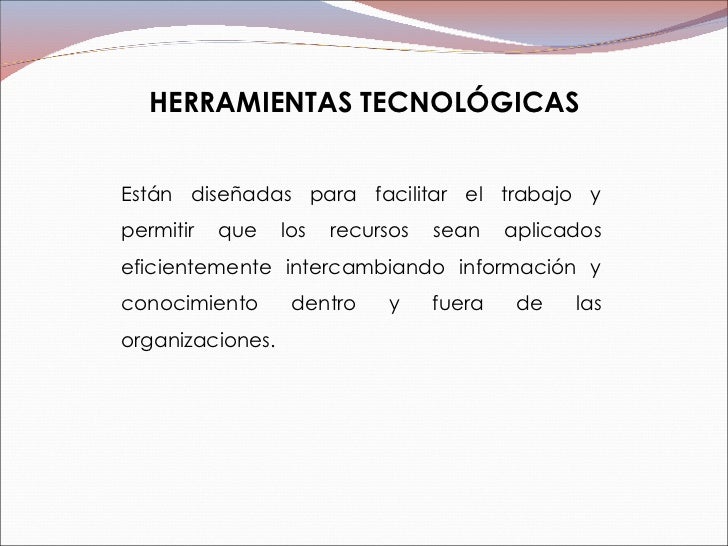 HERRAMIENTAS TECNOLÓGICAS

Están diseñadas para facilitar el trabajo y permitir que los recursos sean aplicados eficientemente intercambiando información y conocimiento dentro y fuera de las organizaciones.